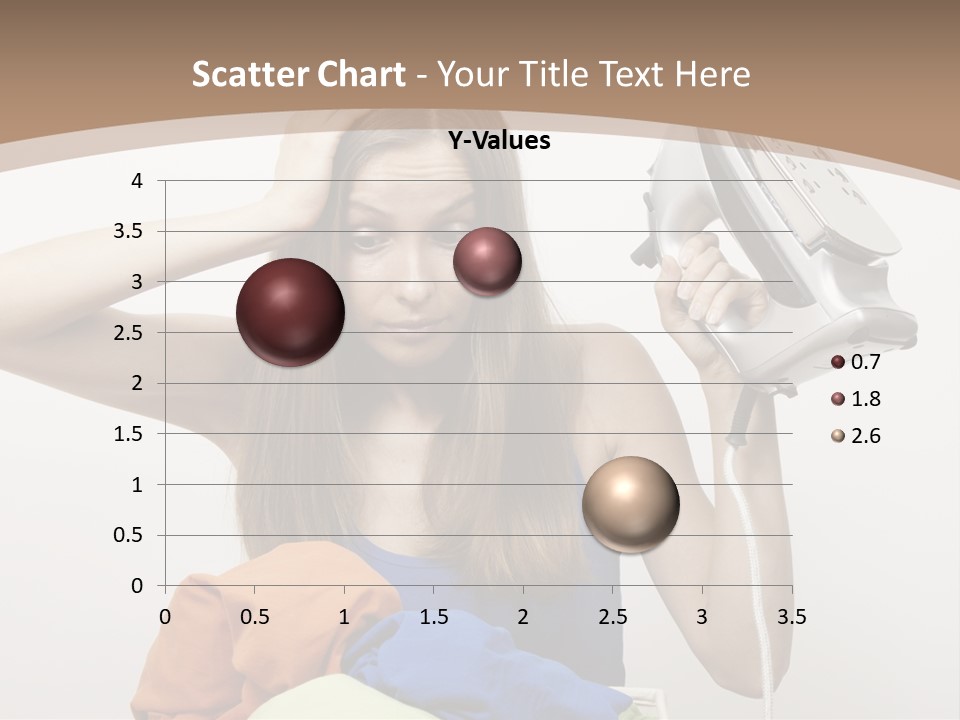 Scatter Chart - Your Title Text Here

Y-Values

4
3.5
3
2.5
2
1.5
1
0.5
0

0 0.5 1 1.5 2 2.5 3 3.5

0.7
1.8
2.6